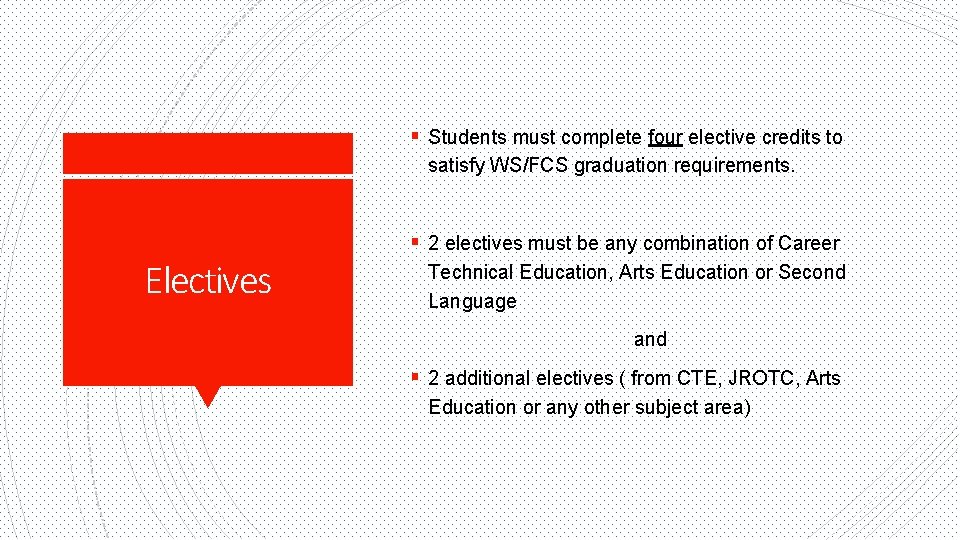 Electives

▪ Students must complete four elective credits to satisfy WS/FCS graduation requirements.

▪ 2 electives must be any combination of Career Technical Education, Arts Education or Second Language

and

▪ 2 additional electives ( from CTE, JROTC, Arts Education or any other subject area)